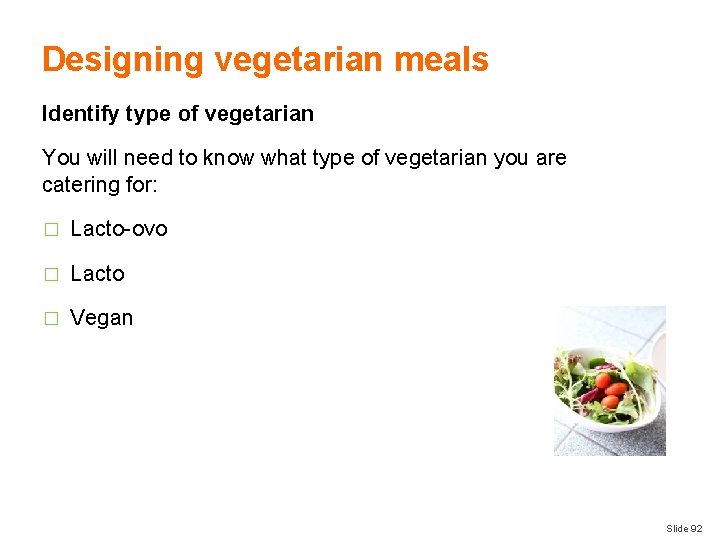 Designing vegetarian meals

Identify type of vegetarian

You will need to know what type of vegetarian you are catering for:

□ Lacto-ovo

□ Lacto

□ Vegan

Slide 92